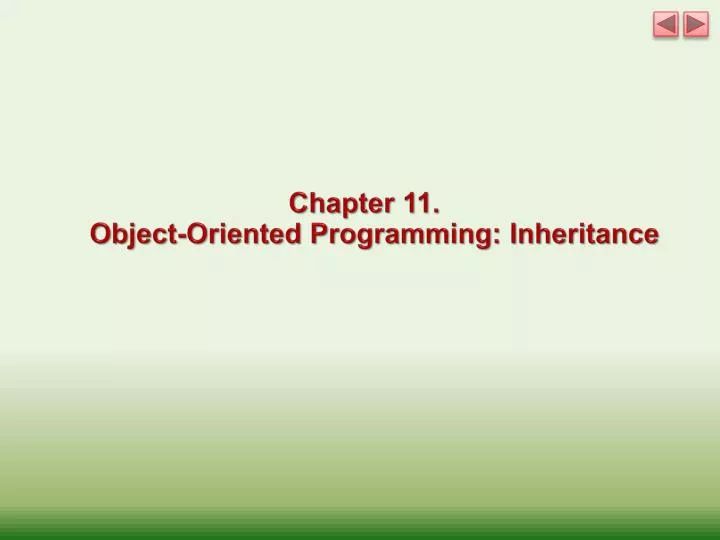 Chapter 11.
Object-Oriented Programming: Inheritance